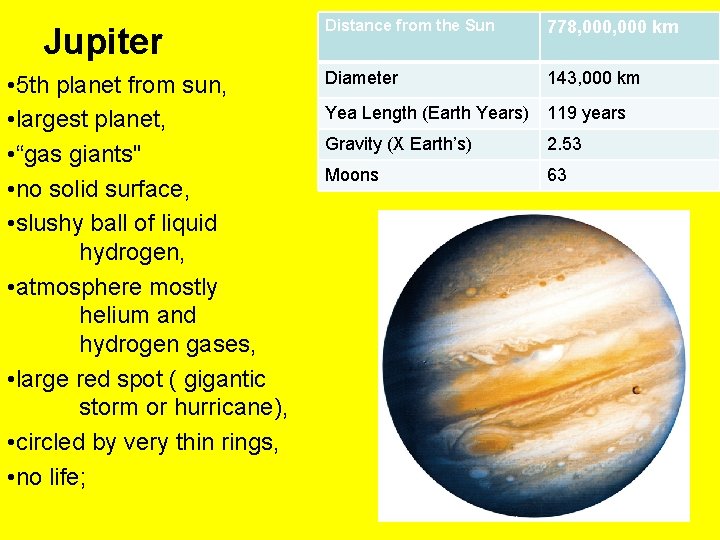 Jupiter

•5th planet from sun,
•largest planet,
•“gas giants"
•no solid surface,
•slushy ball of liquid hydrogen,
•atmosphere mostly helium and hydrogen gases,
•large red spot ( gigantic storm or hurricane),
•circled by very thin rings,
•no life;

| Distance from the Sun | 778,000,000 km |
|---|---|
| Diameter | 143,000 km |
| Yea Length (Earth Years) | 119 years |
| Gravity (X Earth’s) | 2.53 |
| Moons | 63 |